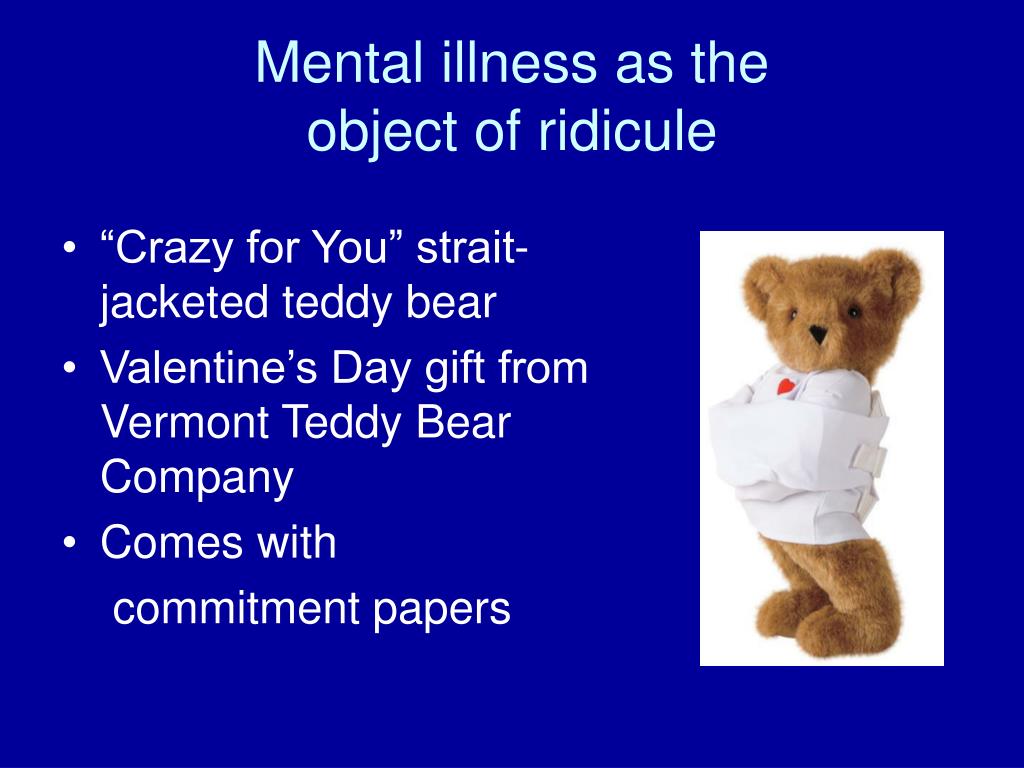 Mental illness as the object of ridicule

• “Crazy for You” strait-jacketed teddy bear
• Valentine’s Day gift from Vermont Teddy Bear Company
• Comes with commitment papers